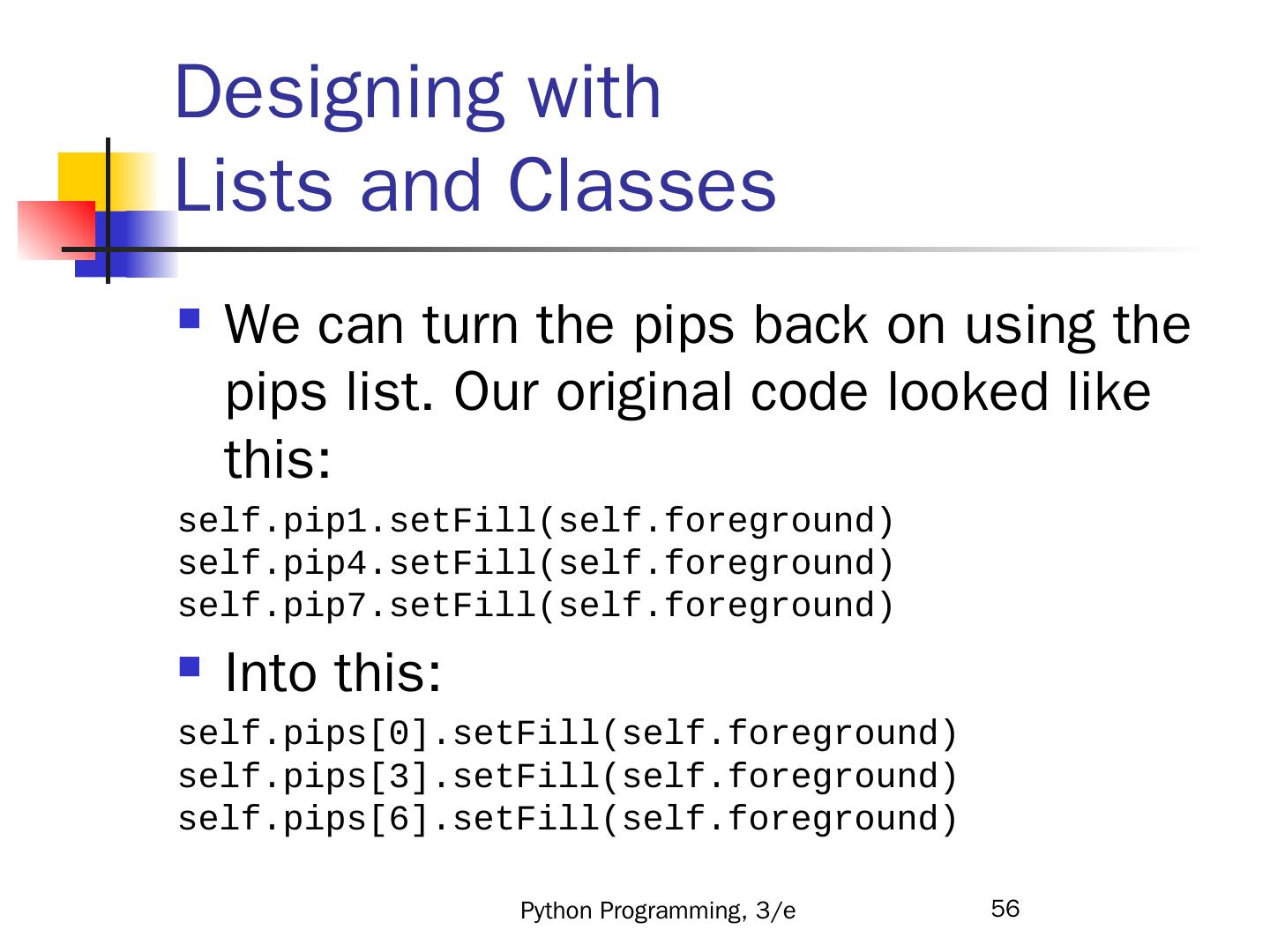 Designing with Lists and Classes

We can turn the pips back on using the pips list. Our original code looked like this:

self.pip1.setFill(self.foreground)
self.pip4.setFill(self.foreground)
self.pip7.setFill(self.foreground)

Into this:

self.pips[0].setFill(self.foreground)
self.pips[3].setFill(self.foreground)
self.pips[6].setFill(self.foreground)

Python Programming, 3/e

56